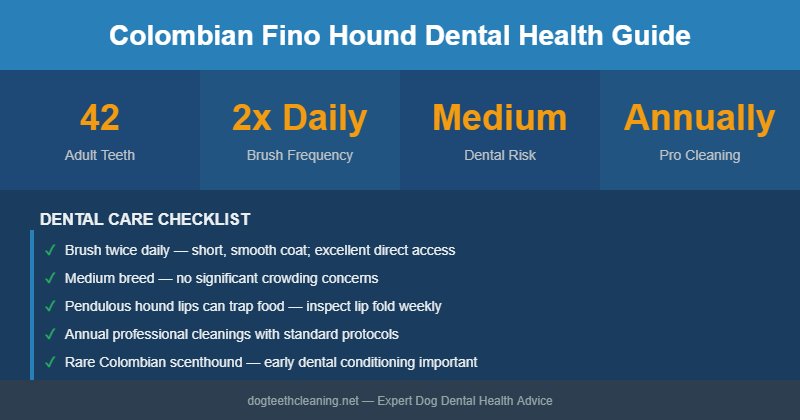 Colombian Fino Hound Dental Health Guide

42
Adult Teeth

2x Daily
Brush Frequency

Medium
Dental Risk

Annually
Pro Cleaning

DENTAL CARE CHECKLIST

✓ Brush twice daily — short, smooth coat; excellent direct access

✓ Medium breed — no significant crowding concerns

✓ Pendulous hound lips can trap food — inspect lip fold weekly

✓ Annual professional cleanings with standard protocols

✓ Rare Colombian scenthound — early dental conditioning important

dogteethcleaning.net — Expert Dog Dental Health Advice